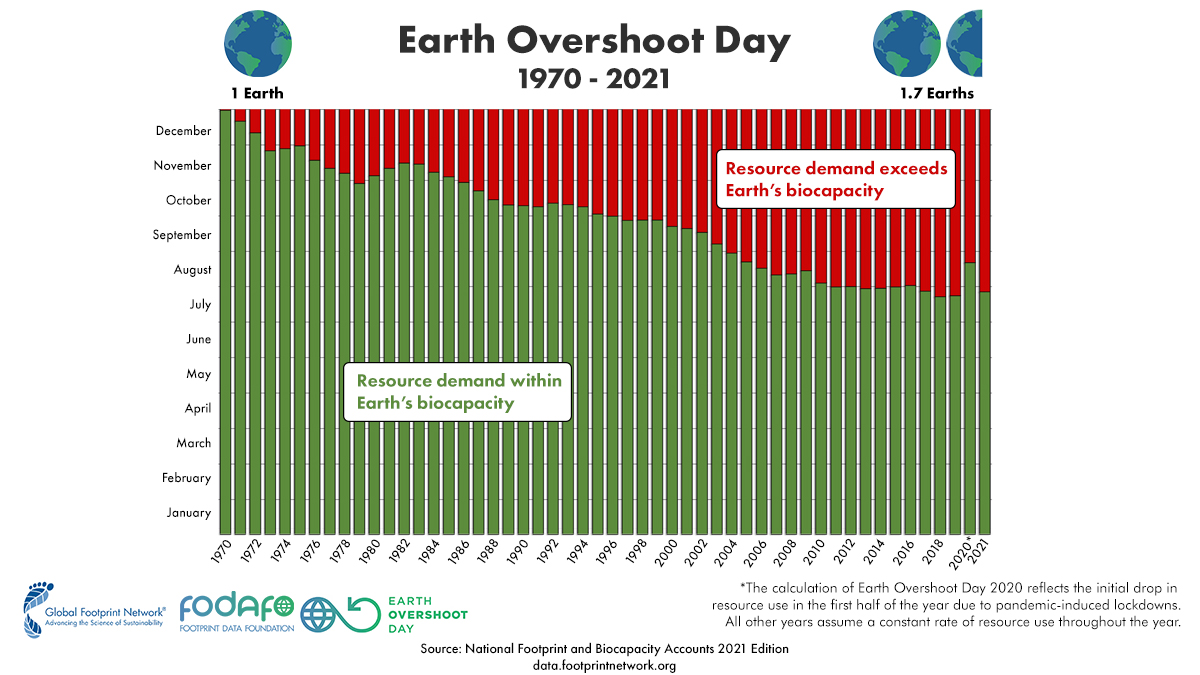 Earth Overshoot Day
1970 - 2021

1 Earth

1.7 Earths

December
November
October
September
August
July
June
May
April
March
February
January

Resource demand exceeds Earth's biocapacity

Resource demand within Earth's biocapacity

1970
1972
1974
1976
1978
1980
1982
1984
1986
1988
1990
1992
1994
1996
1998
2000
2002
2004
2006
2008
2010
2012
2014
2016
2018
2020*
2021

Global Footprint Network®
Advancing the Science of Sustainability

FODAFO
FOOTPRINT DATA FOUNDATION

EARTH OVERSHOOT DAY

*The calculation of Earth Overshoot Day 2020 reflects the initial drop in resource use in the first half of the year due to pandemic-induced lockdowns. All other years assume a constant rate of resource use throughout the year.

Source: National Footprint and Biocapacity Accounts 2021 Edition
data.footprintnetwork.org